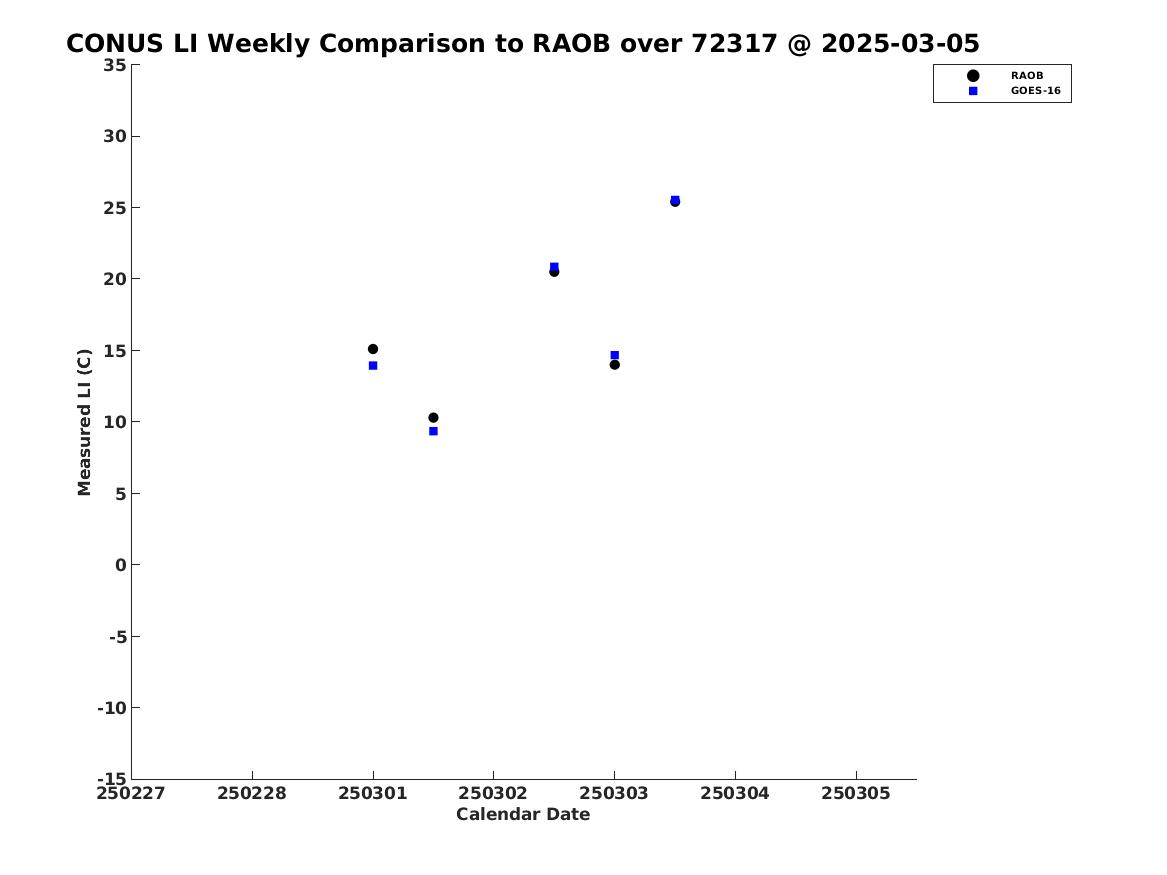 CONUS LI Weekly Comparison to RAOB over 72317 @ 2025-03-05

RAOB
GOES-16

Measured LI (C)

35
30
25
20
15
10
5
0
-5
-10
-15

250227
250228
250301
250302
250303
250304
250305

Calendar Date